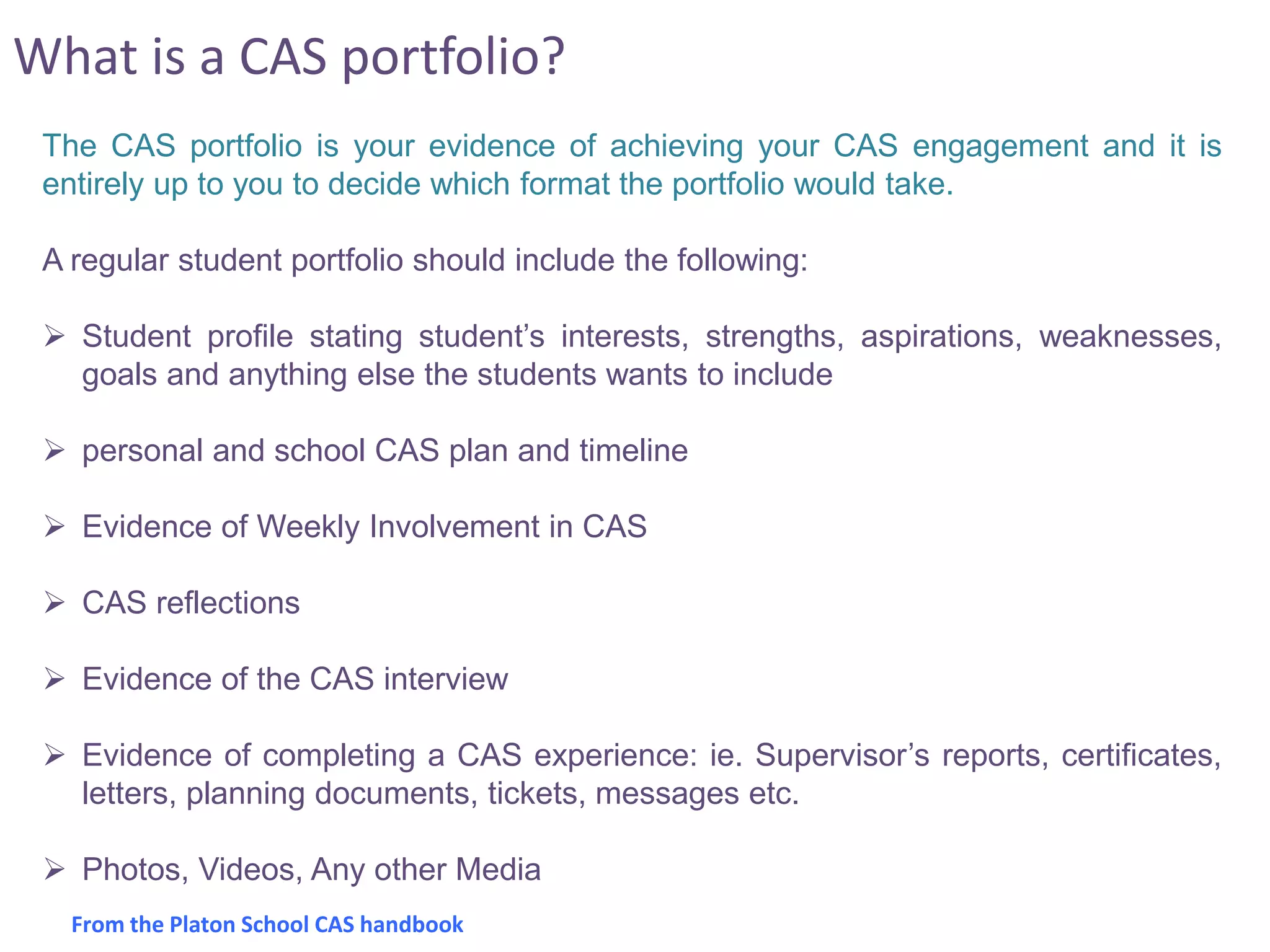 What is a CAS portfolio?

The CAS portfolio is your evidence of achieving your CAS engagement and it is entirely up to you to decide which format the portfolio would take.

A regular student portfolio should include the following:

➢ Student profile stating student's interests, strengths, aspirations, weaknesses, goals and anything else the students wants to include

➢ personal and school CAS plan and timeline

➢ Evidence of Weekly Involvement in CAS

➢ CAS reflections

➢ Evidence of the CAS interview

➢ Evidence of completing a CAS experience: ie. Supervisor's reports, certificates, letters, planning documents, tickets, messages etc.

➢ Photos, Videos, Any other Media

From the Platon School CAS handbook